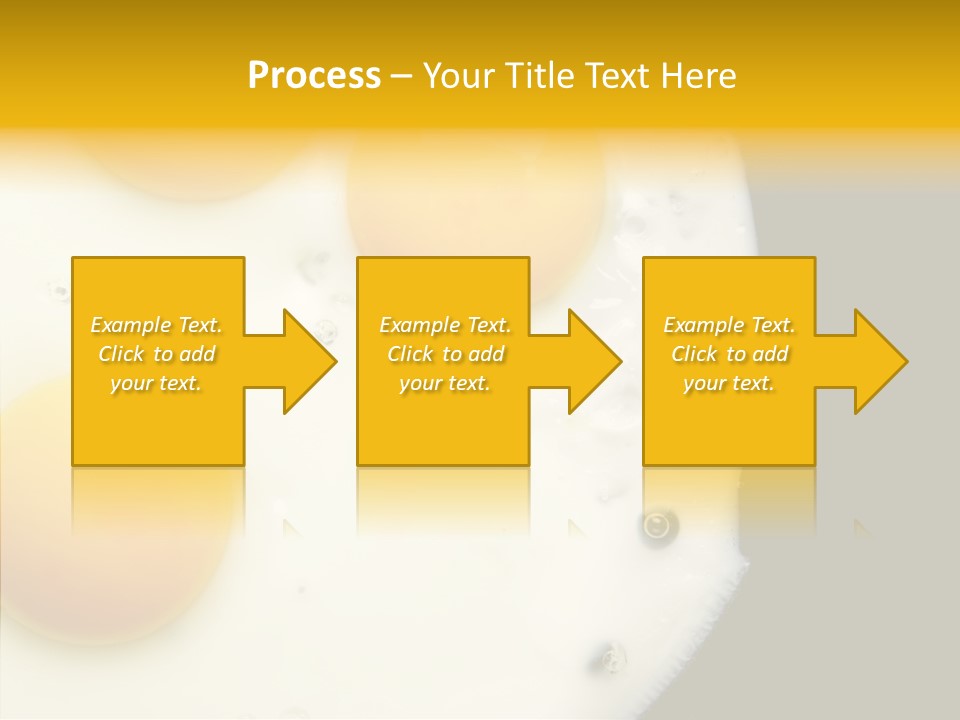 Process – Your Title Text Here

Example Text. Click to add your text.

Example Text. Click to add your text.

Example Text. Click to add your text.